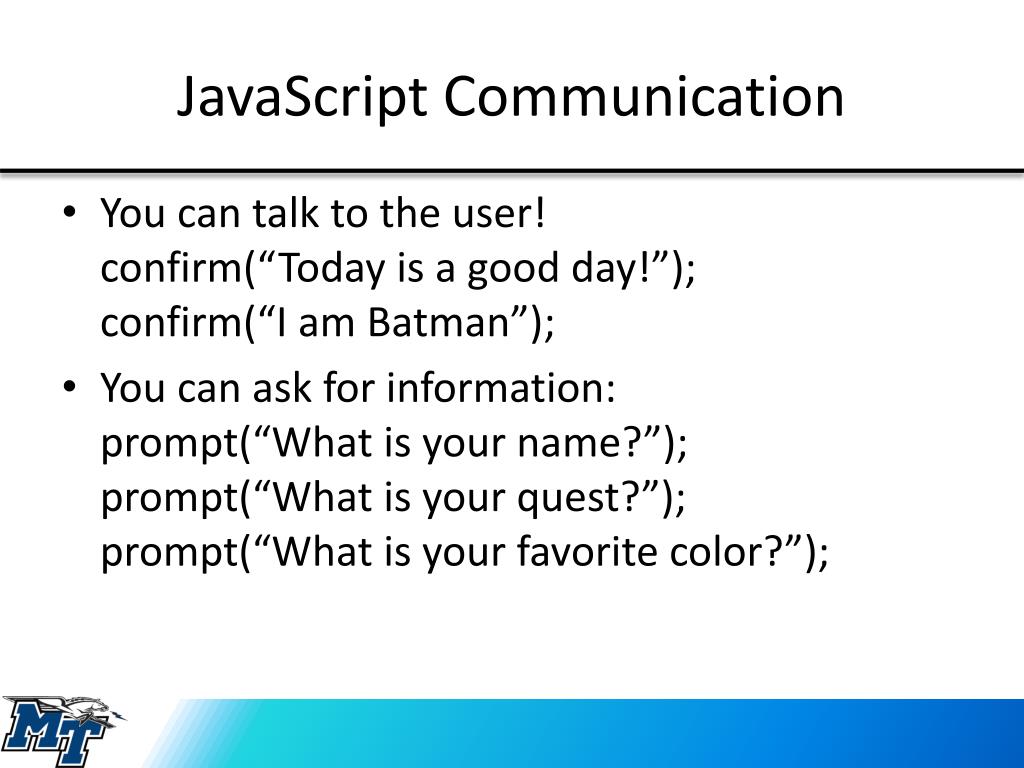 JavaScript Communication

• You can talk to the user!
confirm(“Today is a good day!”);
confirm(“I am Batman”);

• You can ask for information:
prompt(“What is your name?”);
prompt(“What is your quest?”);
prompt(“What is your favorite color?”);

MT